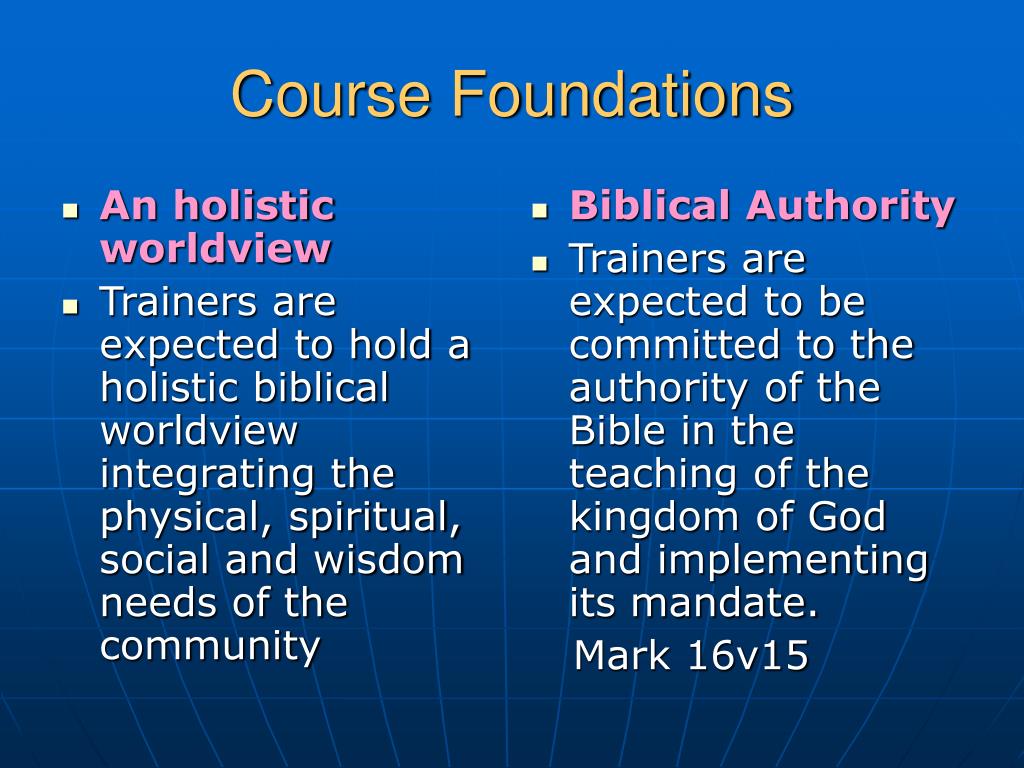 Course Foundations

- An holistic worldview
- Trainers are expected to hold a holistic biblical worldview integrating the physical, spiritual, social and wisdom needs of the community

- Biblical Authority
- Trainers are expected to be committed to the authority of the Bible in the teaching of the kingdom of God and implementing its mandate.

Mark 16v15